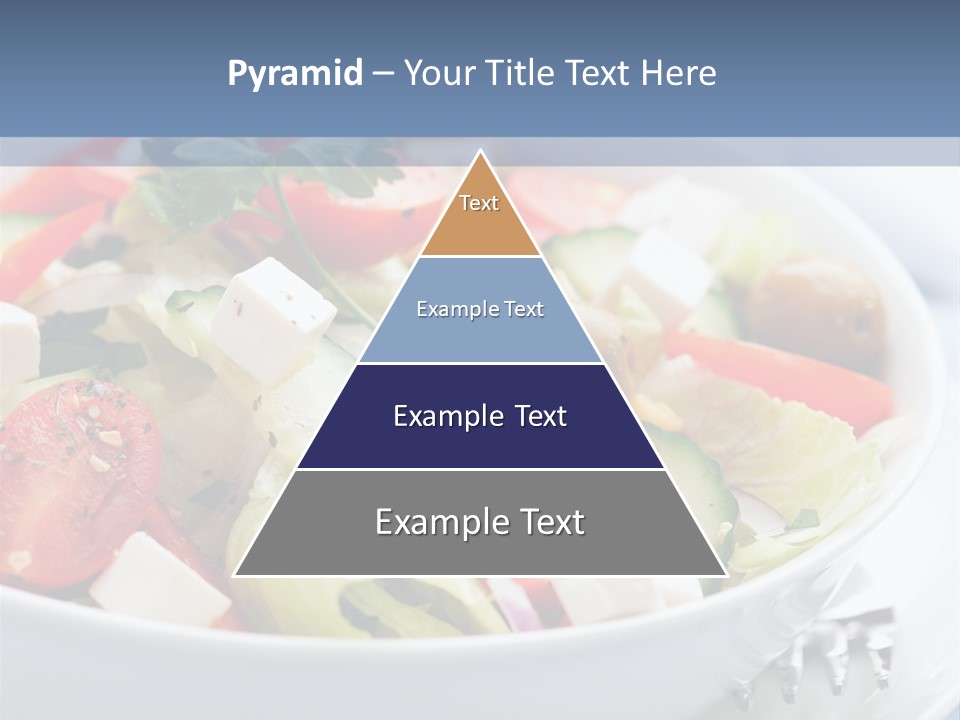 Pyramid – Your Title Text Here

Text

Example Text

Example Text

Example Text